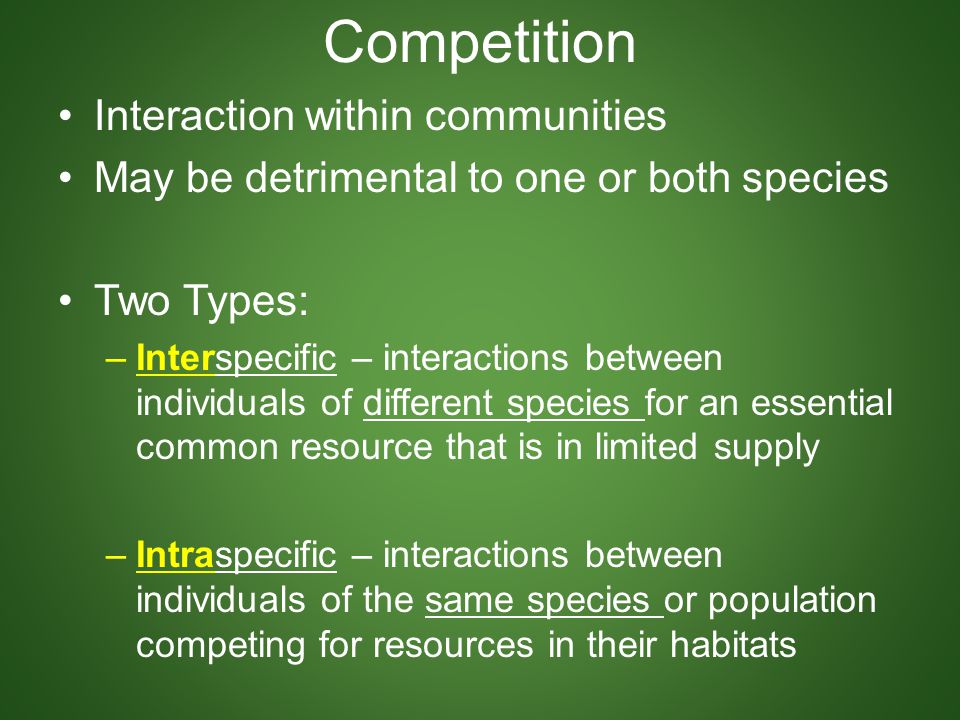 Competition

• Interaction within communities
• May be detrimental to one or both species

• Two Types:
– Interspecific – interactions between individuals of different species for an essential common resource that is in limited supply

– Intraspecific – interactions between individuals of the same species or population competing for resources in their habitats